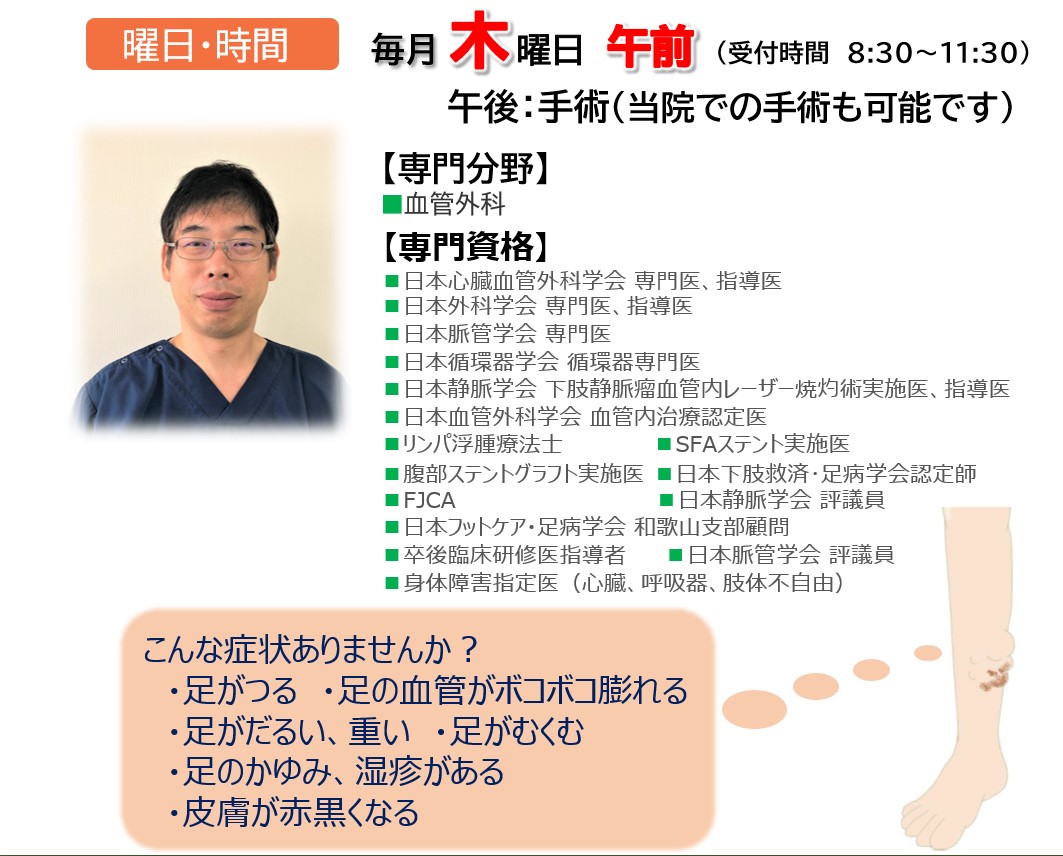 曜日・時間

毎月 木曜日 午前 （受付時間 8:30～11:30）

午後：手術（当院での手術も可能です）

【専門分野】
■血管外科

【専門資格】
■日本心臓血管外科学会 専門医、指導医
■日本外科学会 専門医、指導医
■日本脈管学会 専門医
■日本循環器学会 循環器専門医
■日本静脈学会 下肢静脈瘤血管内レーザー焼灼術実施医、指導医
■日本血管外科学会 血管内治療認定医
■リンパ浮腫療法士 ■SFAステント実施医
■腹部ステントグラフト実施医 ■日本下肢救済・足病学会認定師
■FJCA ■日本静脈学会 評議員
■日本フットケア・足病学会 和歌山支部顧問
■卒後臨床研修医指導者 ■日本脈管学会 評議員
■身体障害指定医（心臓、呼吸器、肢体不自由）

こんな症状ありませんか？
・足がつる ・足の血管がボコボコ膨れる
・足がだるい、重い ・足がむくむ
・足のかゆみ、湿疹がある
・皮膚が赤黒くなる